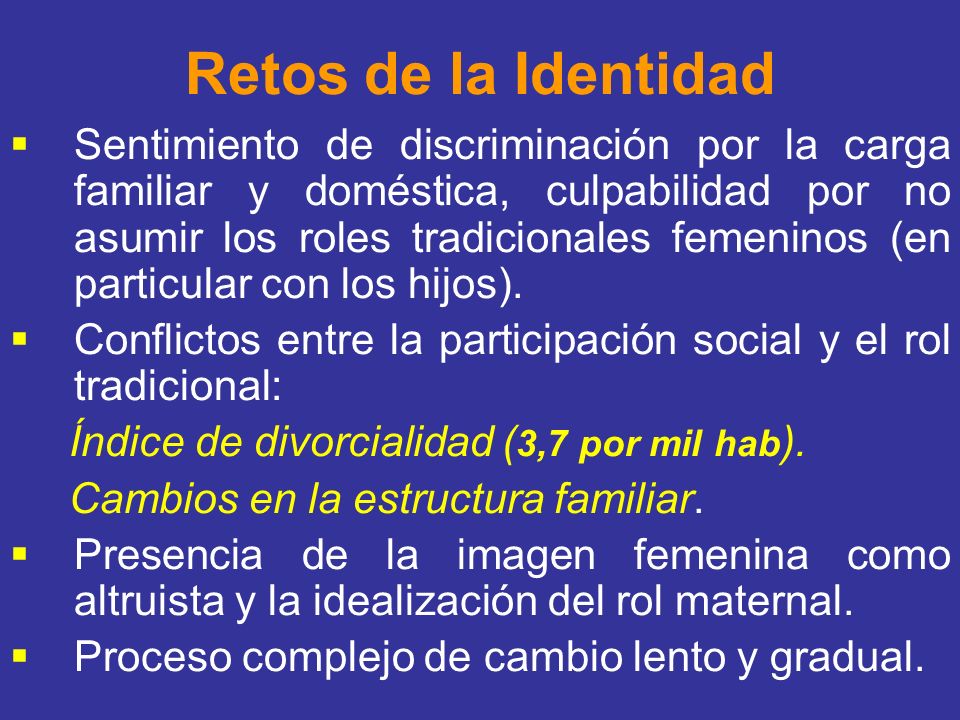 Retos de la Identidad

▪ Sentimiento de discriminación por la carga familiar y doméstica, culpabilidad por no asumir los roles tradicionales femeninos (en particular con los hijos).

▪ Conflictos entre la participación social y el rol tradicional:

Índice de divorcialidad (3,7 por mil hab).

Cambios en la estructura familiar.

▪ Presencia de la imagen femenina como altruista y la idealización del rol maternal.

▪ Proceso complejo de cambio lento y gradual.